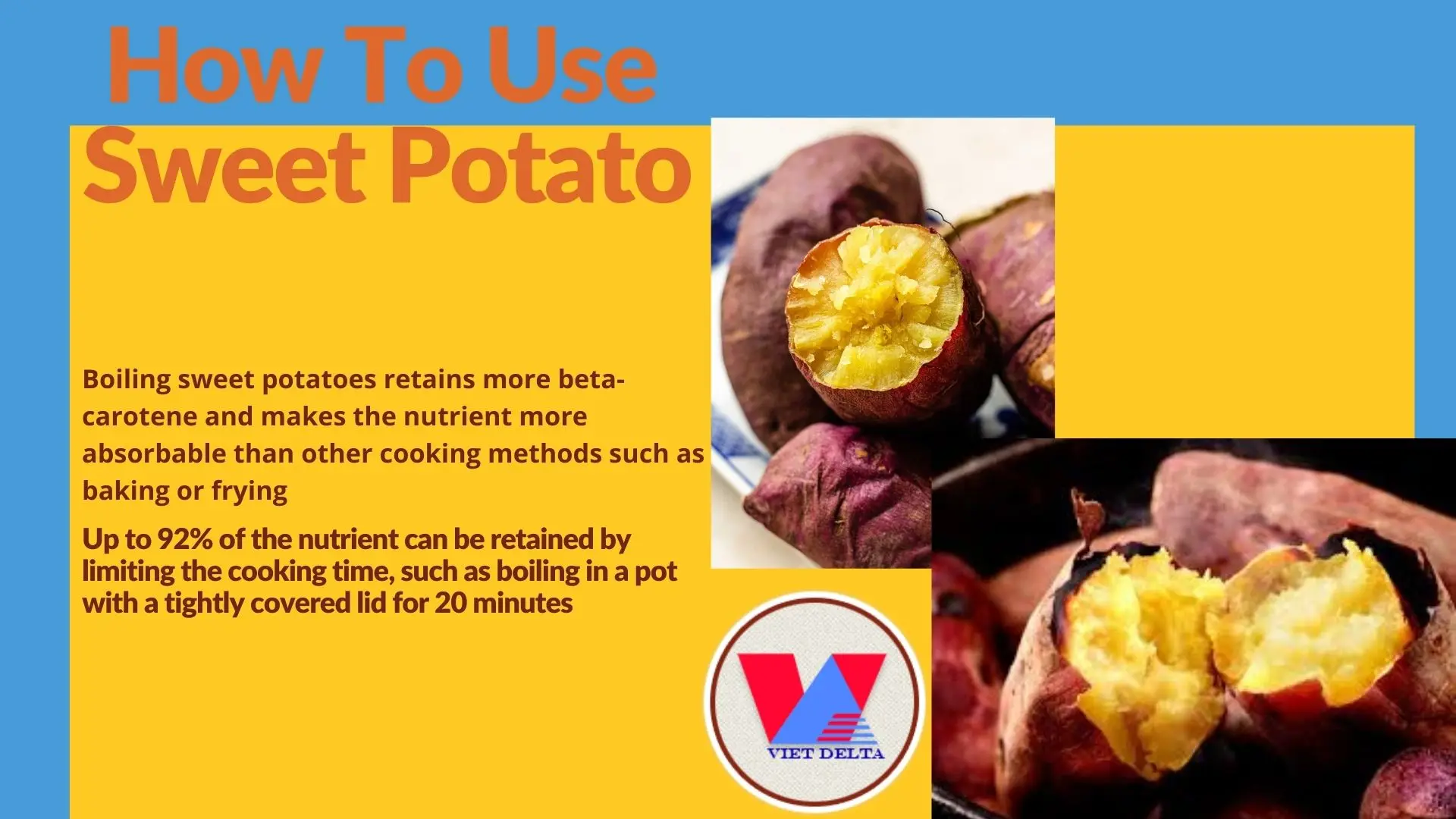 How To Use
Sweet Potato

Boiling sweet potatoes retains more beta-carotene and makes the nutrient more absorbable than other cooking methods such as baking or frying

Up to 92% of the nutrient can be retained by limiting the cooking time, such as boiling in a pot with a tightly covered lid for 20 minutes

VIET DELTA